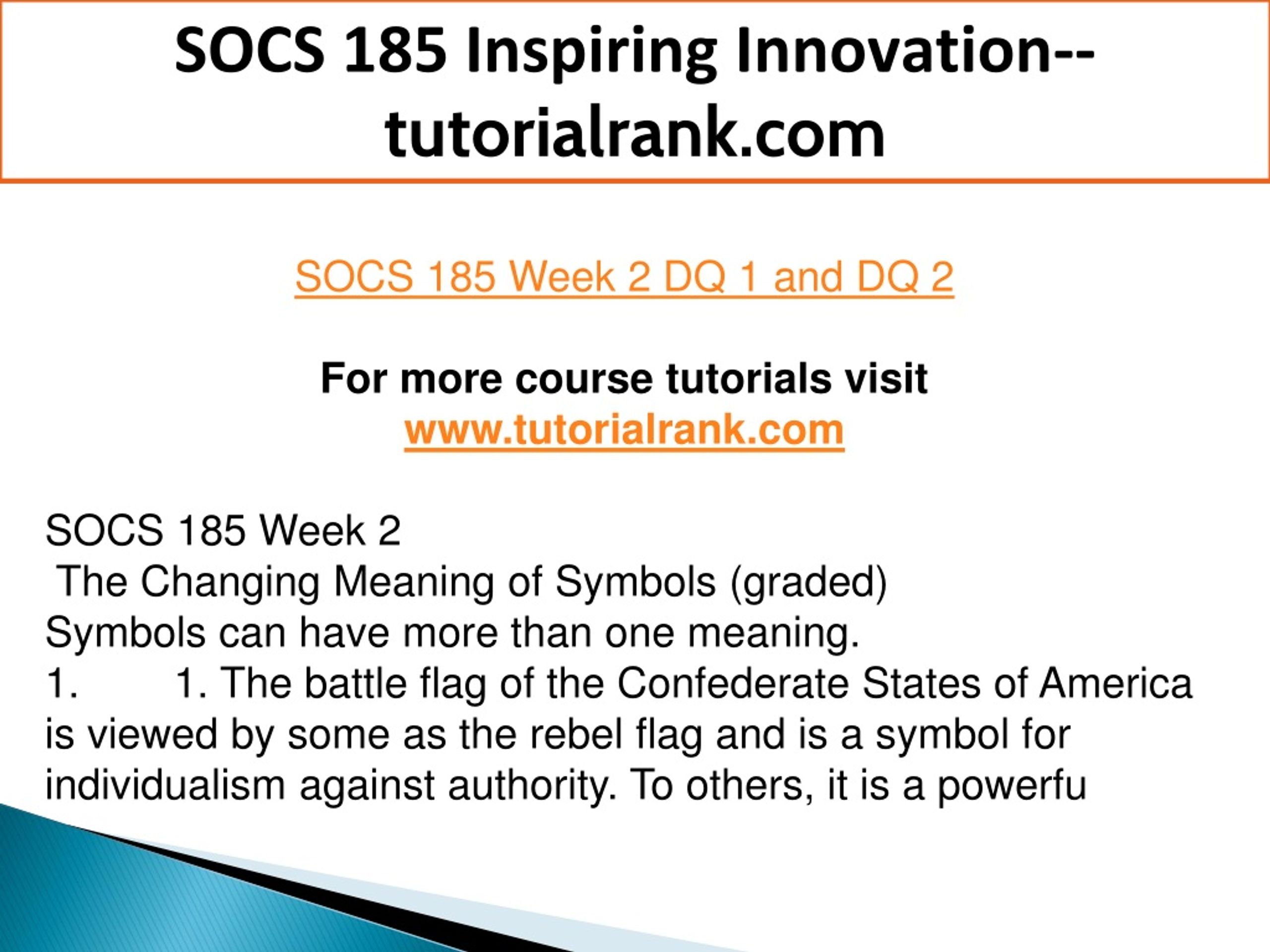 SOCS 185 Inspiring Innovation--tutorialrank.com

SOCS 185 Week 2 DQ 1 and DQ 2

For more course tutorials visit
www.tutorialrank.com

SOCS 185 Week 2
The Changing Meaning of Symbols (graded)
Symbols can have more than one meaning.
1. 1. The battle flag of the Confederate States of America is viewed by some as the rebel flag and is a symbol for individualism against authority. To others, it is a powerfu